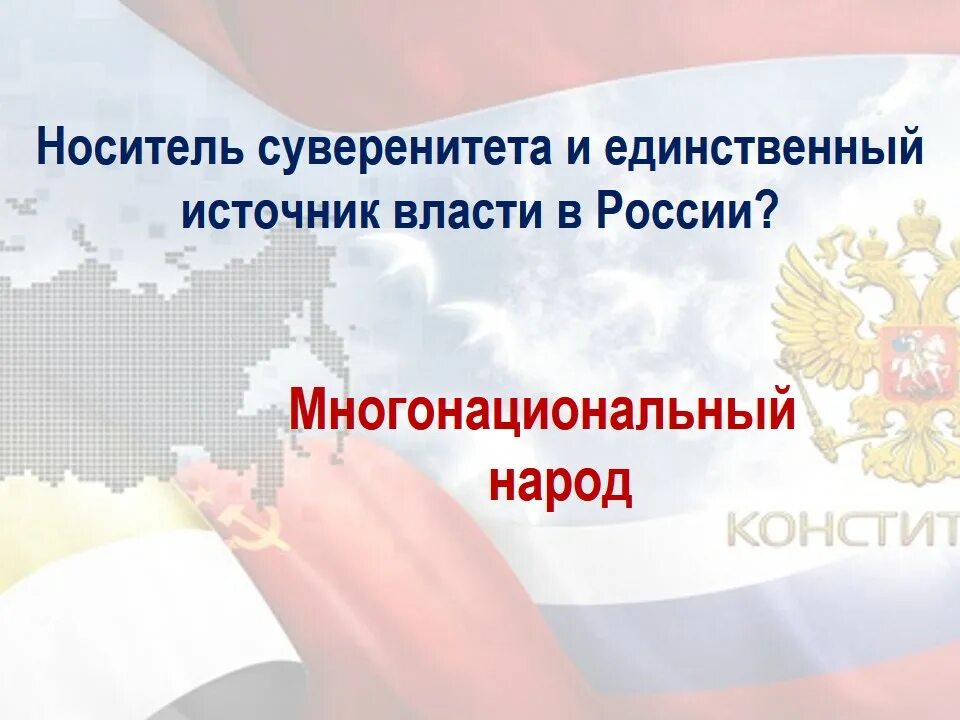 Носитель суверенитета и единственный источник власти в России?

Многонациональный народ

КОНСТИТ